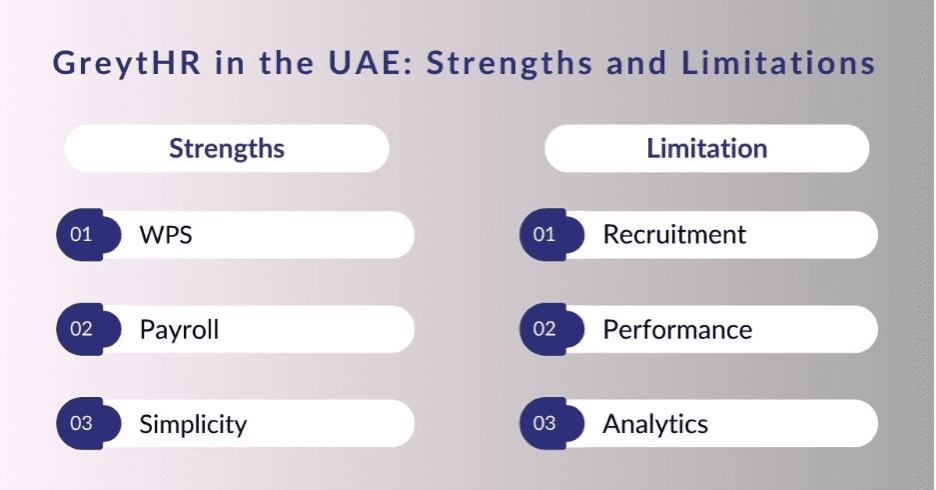 GreytHR in the UAE: Strengths and Limitations

Strengths

01 WPS

02 Payroll

03 Simplicity

Limitation

01 Recruitment

02 Performance

03 Analytics